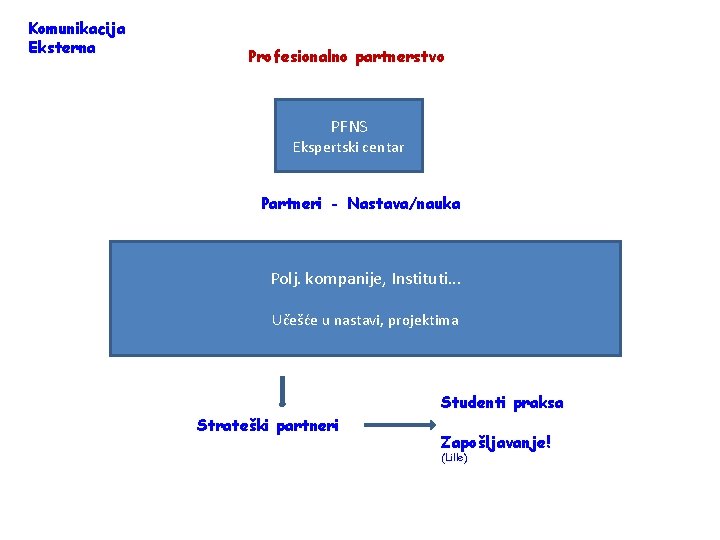 Komunikacija
Eksterna

Profesionalno partnerstvo

PFNS
Ekspertski centar

Partneri - Nastava/nauka

Polj. kompanije, Instituti...

Učešće u nastavi, projektima

Strateški partneri

Studenti praksa

Zapošljavanje!
(Lille)